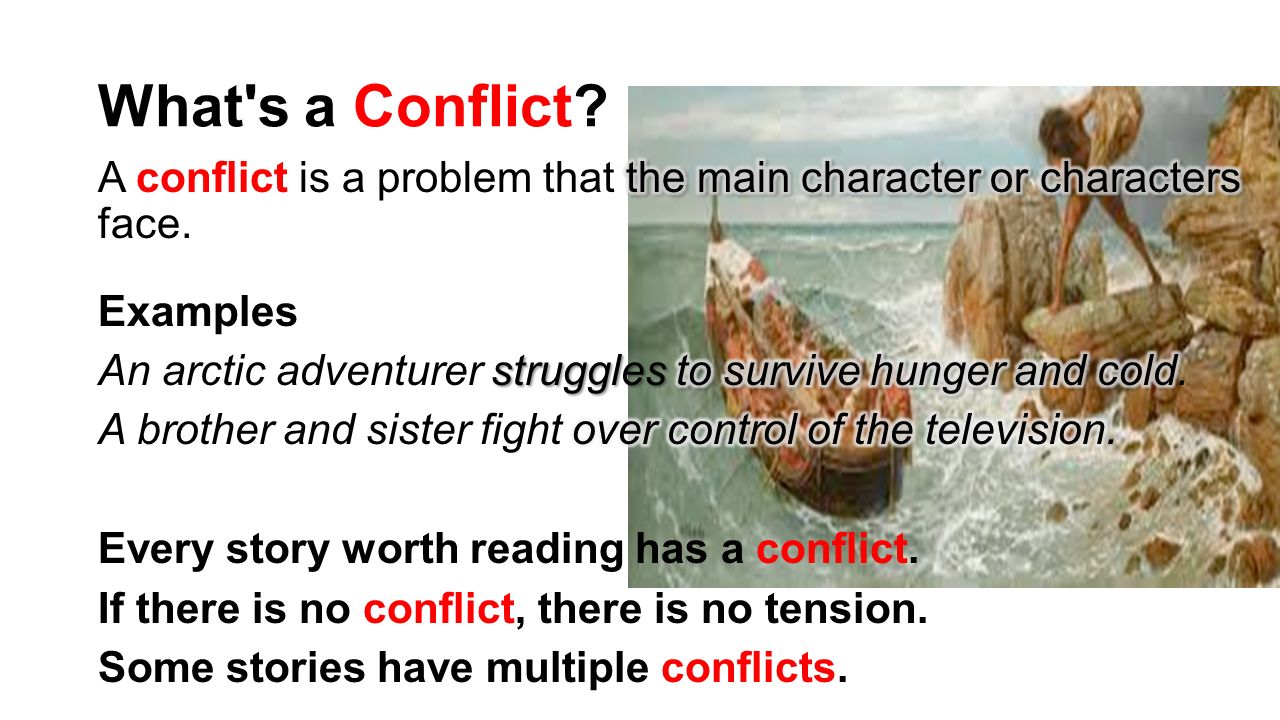 What's a Conflict?

A conflict is a problem that the main character or characters face.

Examples

An arctic adventurer struggles to survive hunger and cold.

A brother and sister fight over control of the television.

Every story worth reading has a conflict.

If there is no conflict, there is no tension.

Some stories have multiple conflicts.